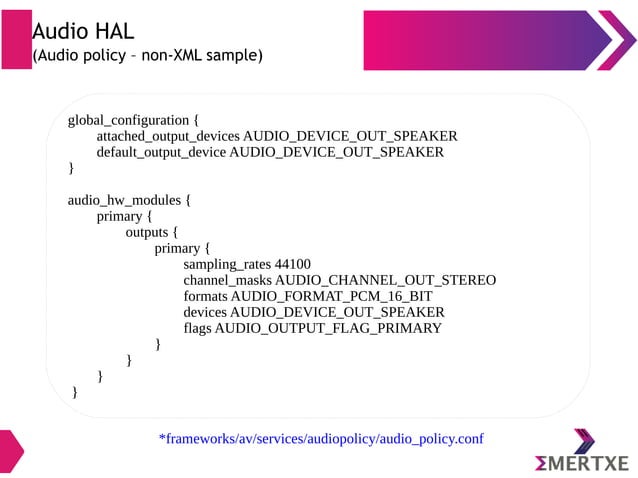 Audio HAL
(Audio policy – non-XML sample)

global_configuration {
attached_output_devices AUDIO_DEVICE_OUT_SPEAKER
default_output_device AUDIO_DEVICE_OUT_SPEAKER
}

audio_hw_modules {
primary {
outputs {
primary {
sampling_rates 44100
channel_masks AUDIO_CHANNEL_OUT_STEREO
formats AUDIO_FORMAT_PCM_16_BIT
devices AUDIO_DEVICE_OUT_SPEAKER
flags AUDIO_OUTPUT_FLAG_PRIMARY
}
}
}
}

*frameworks/av/services/audiopolicy/audio_policy.conf

ΣMERTXE